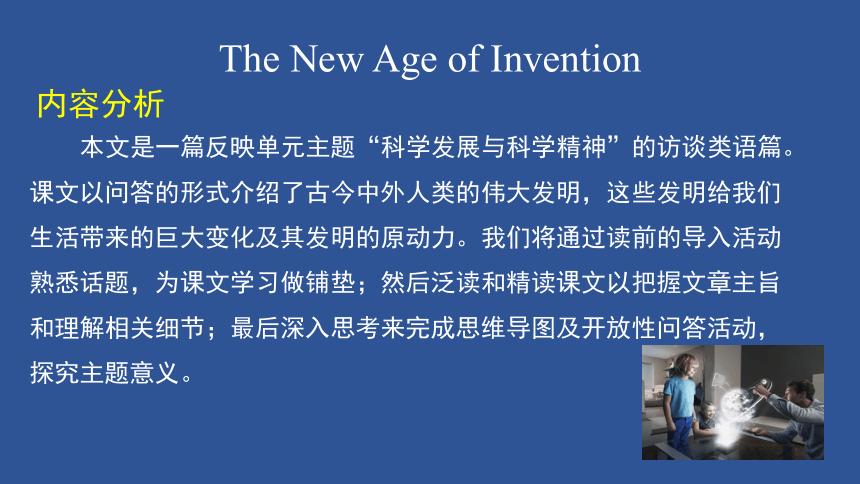 The New Age of Invention

内容分析

本文是一篇反映单元主题“科学发展与科学精神”的访谈类语篇。课文以问答的形式介绍了古今中外人类的伟大发明，这些发明给我们生活带来的巨大变化及其发明的原动力。我们将通过读前的导入活动熟悉话题，为课文学习做铺垫；然后泛读和精读课文以把握文章主旨和理解相关细节；最后深入思考来完成思维导图及开放性问答活动，探究主题意义。